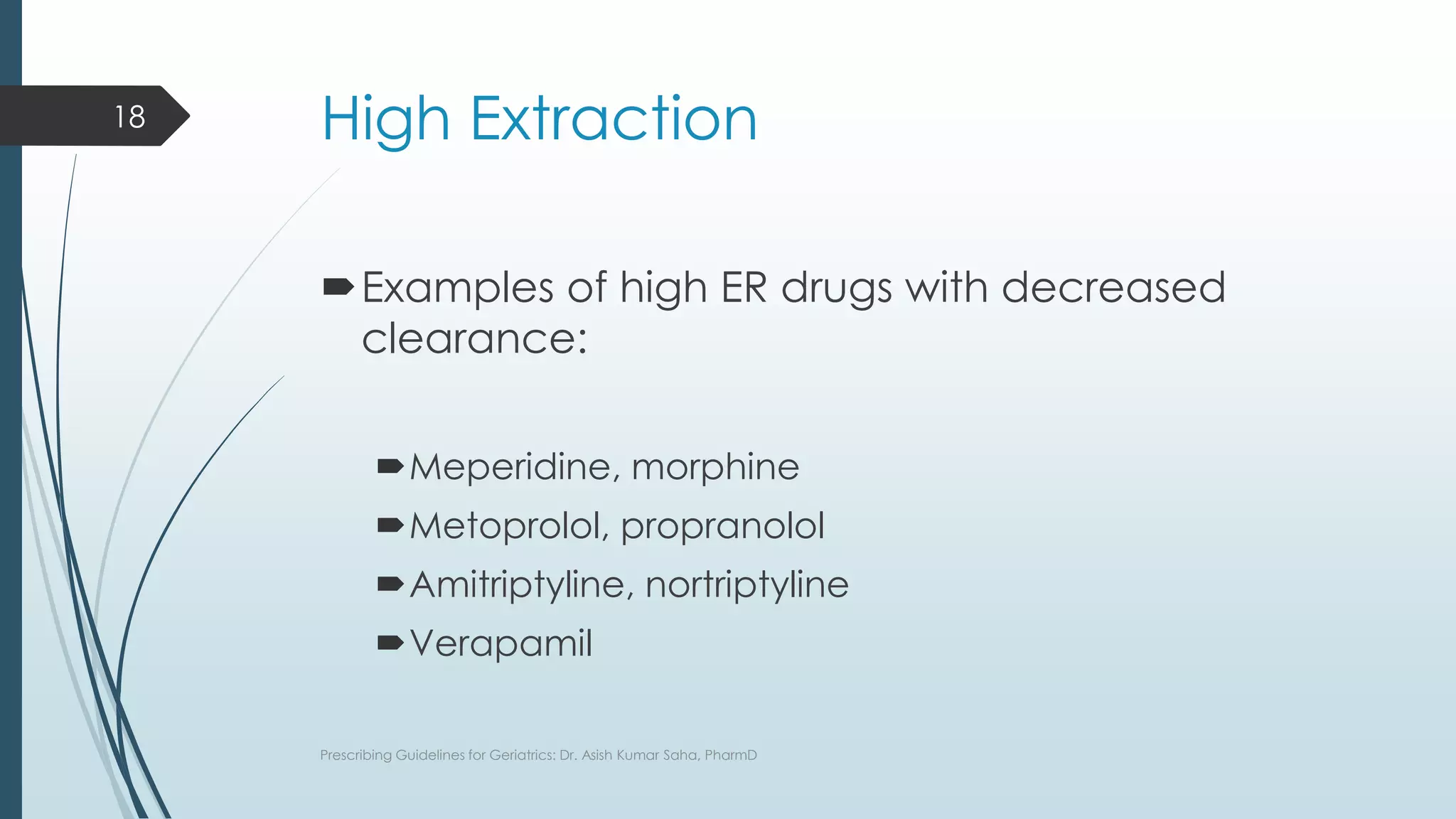 18

High Extraction

Examples of high ER drugs with decreased clearance:

Meperidine, morphine
Metoprolol, propranolol
Amitriptyline, nortriptyline
Verapamil

Prescribing Guidelines for Geriatrics: Dr. Asish Kumar Saha, PharmD